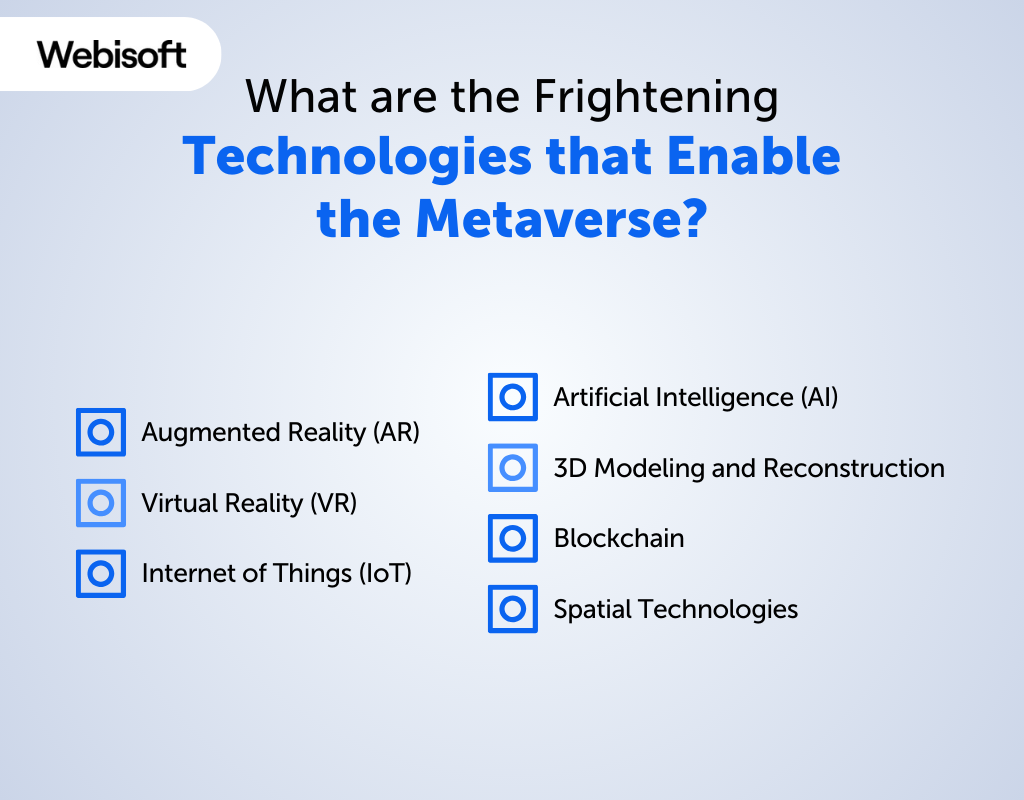 Webisoft

What are the Frightening Technologies that Enable the Metaverse?

Augmented Reality (AR)

Virtual Reality (VR)

Internet of Things (IoT)

Artificial Intelligence (AI)

3D Modeling and Reconstruction

Blockchain

Spatial Technologies